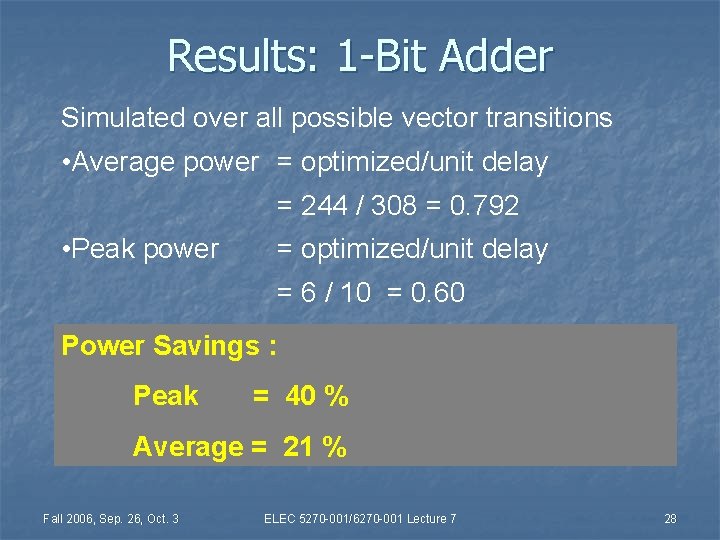 Results: 1-Bit Adder

Simulated over all possible vector transitions

•Average power = optimized/unit delay
= 244 / 308 = 0.792

•Peak power = optimized/unit delay
= 6 / 10 = 0.60

Power Savings :

Peak = 40 %

Average = 21 %

Fall 2006, Sep. 26, Oct. 3

ELEC 5270-001/6270-001 Lecture 7

28